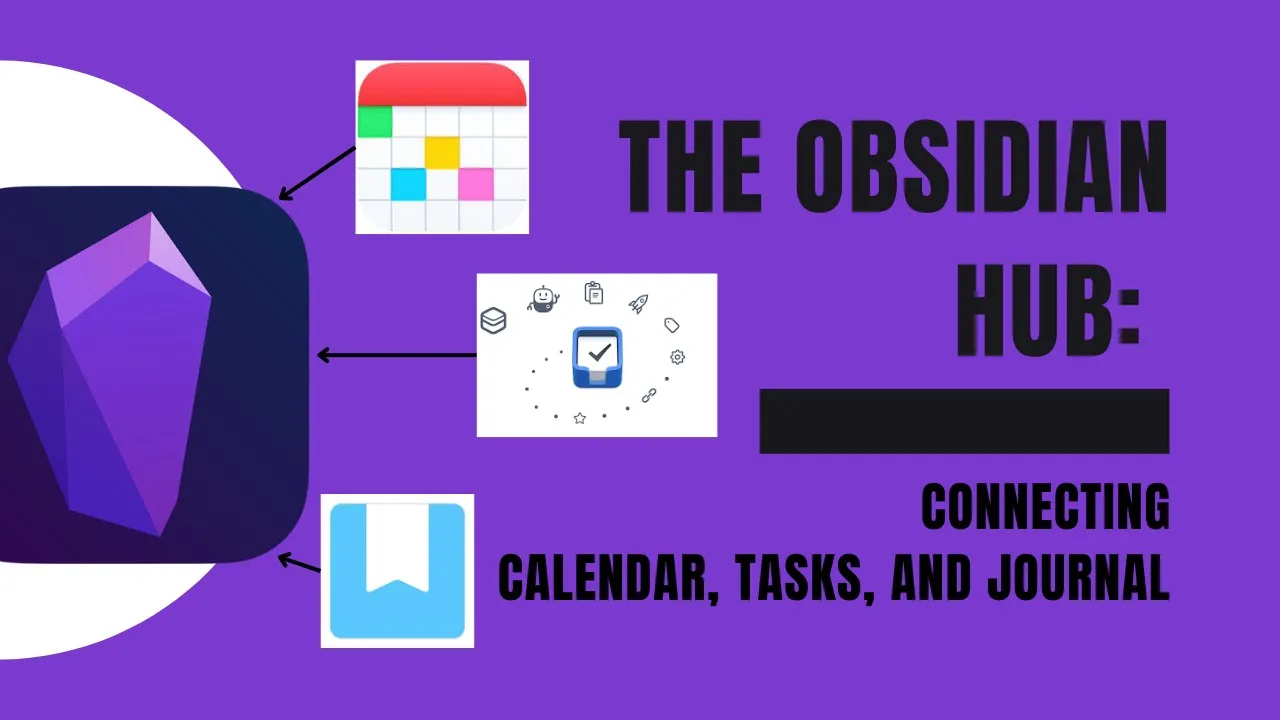 THE OBSIDIAN HUB:

CONNECTING CALENDAR, TASKS, AND JOURNAL